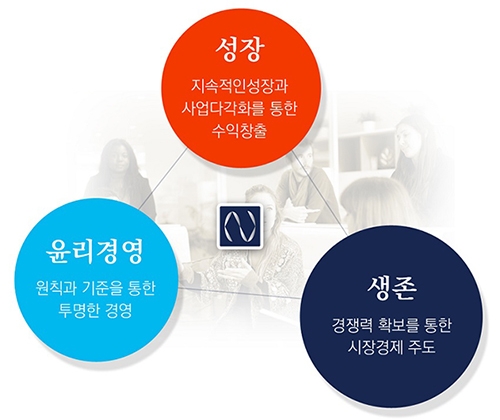 성장

지속적인성장과 사업다각화를 통한 수익창출

윤리경영

원칙과 기준을 통한 투명한 경영

생존

경쟁력 확보를 통한 시장경제 주도